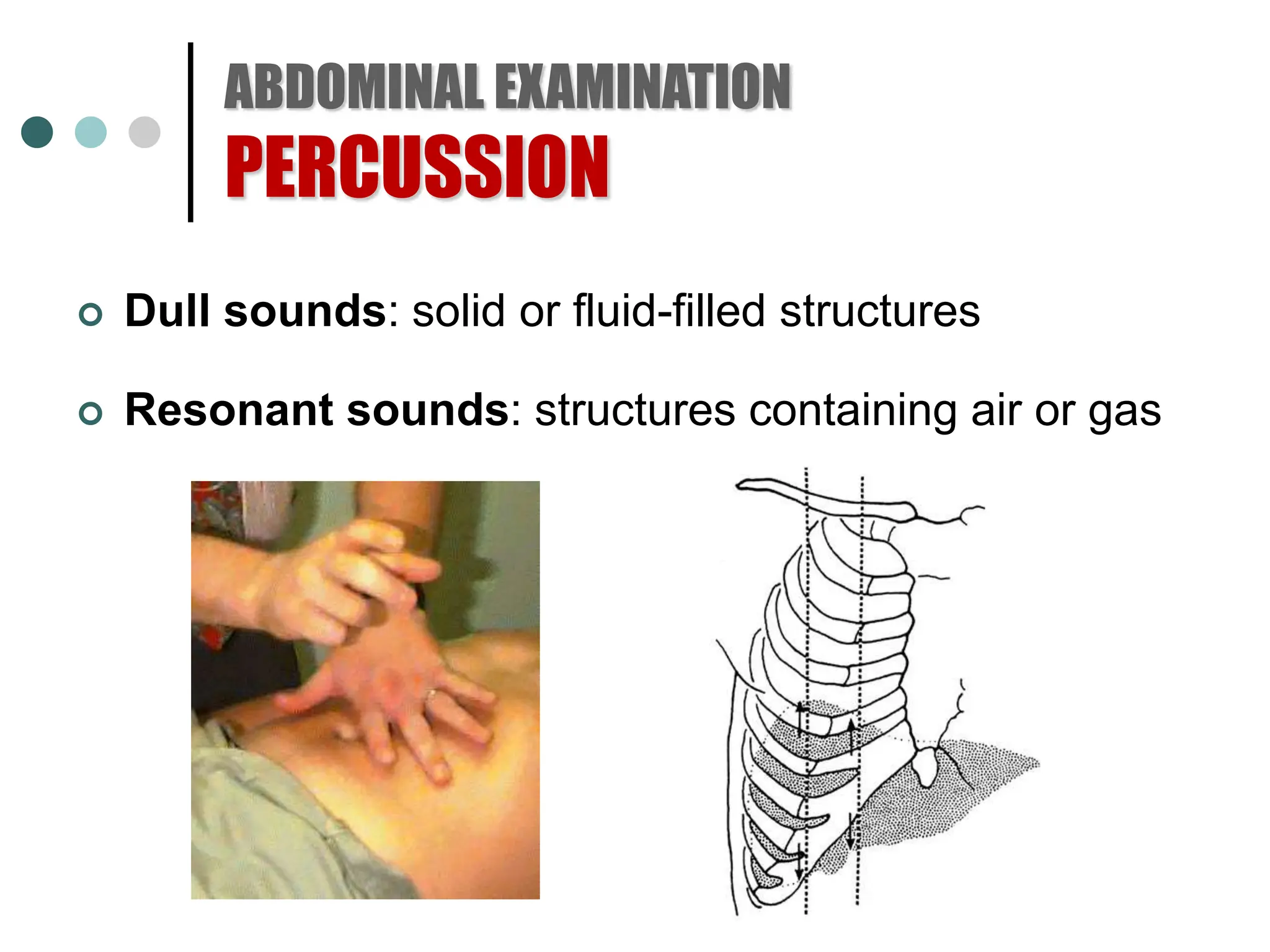 ABDOMINAL EXAMINATION
PERCUSSION

Dull sounds: solid or fluid-filled structures

Resonant sounds: structures containing air or gas